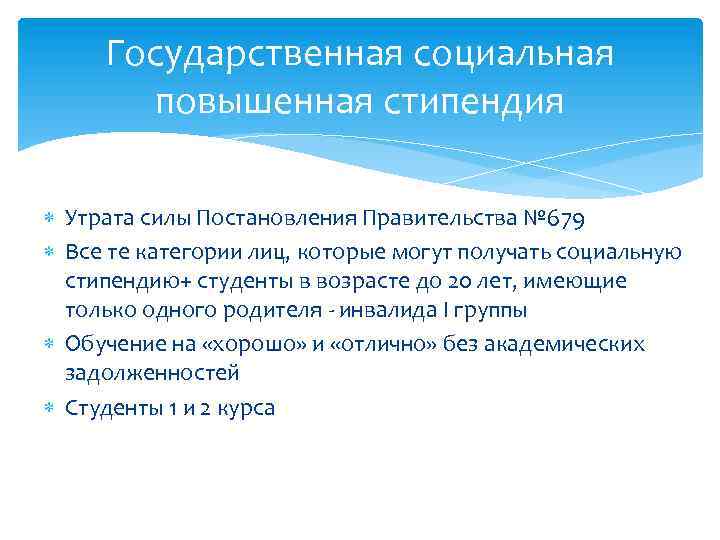 Государственная социальная повышенная стипендия

Утрата силы Постановления Правительства №679

Все те категории лиц, которые могут получать социальную стипендию+ студенты в возрасте до 20 лет, имеющие только одного родителя - инвалида I группы

Обучение на «хорошо» и «отлично» без академических задолженностей

Студенты 1 и 2 курса